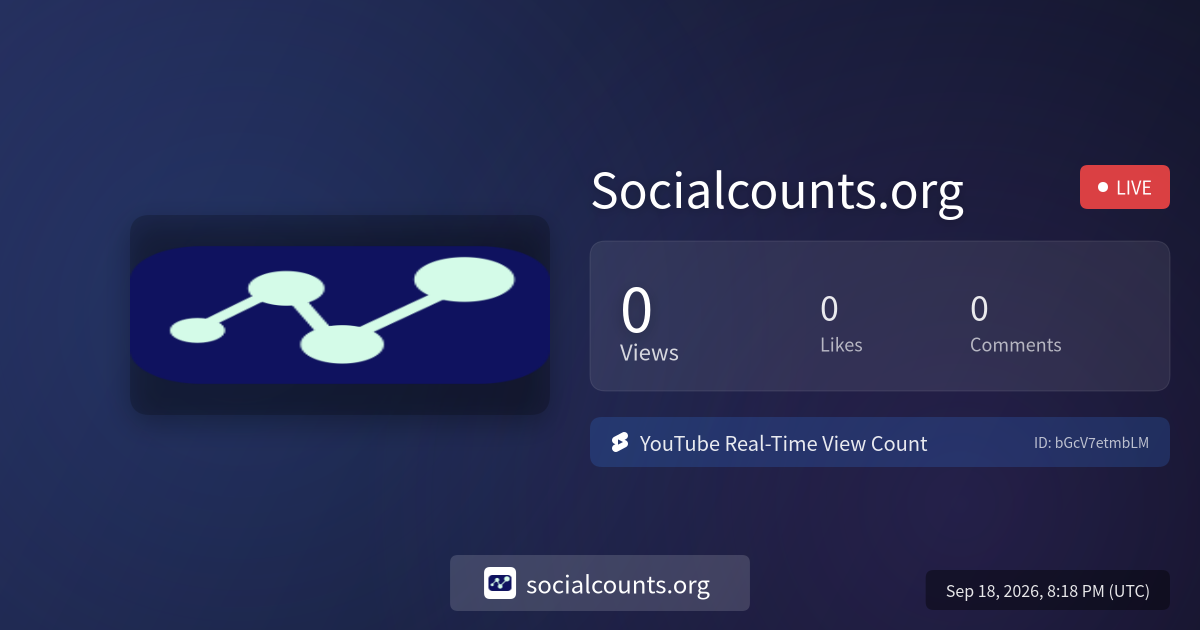 Socialcounts.org

LIVE

0
Views

0
Likes

0
Comments

YouTube Real-Time View Count

ID: bGcV7etmbLM

socialcounts.org

Sep 18, 2026, 8:18 PM (UTC)